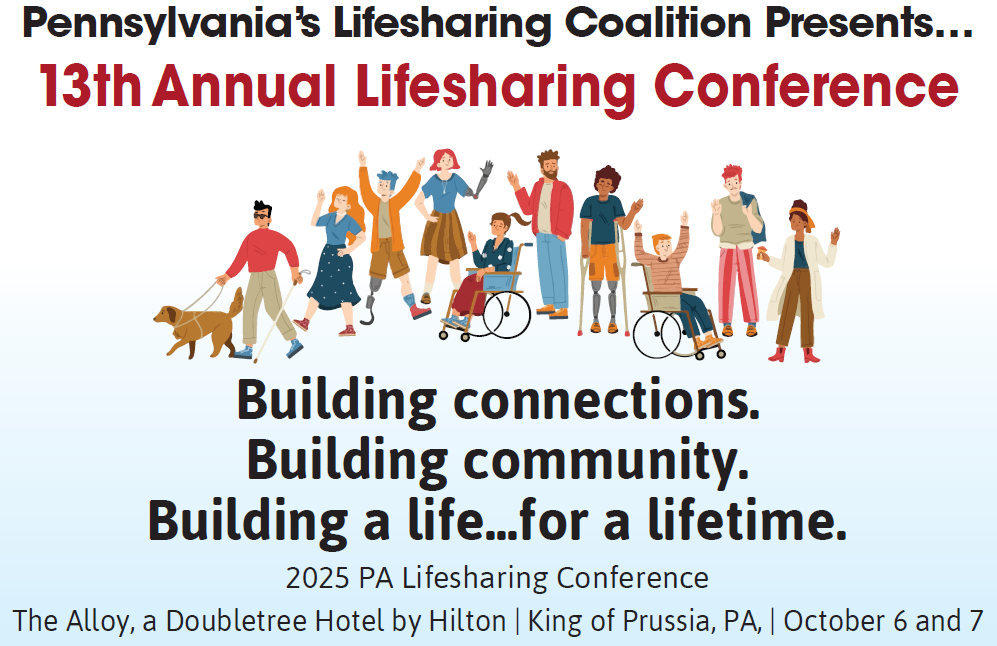 Pennsylvania's Lifesharing Coalition Presents...
13th Annual Lifesharing Conference

Building connections.
Building community.
Building a life...for a lifetime.

2025 PA Lifesharing Conference
The Alloy, a Doubletree Hotel by Hilton | King of Prussia, PA, | October 6 and 7